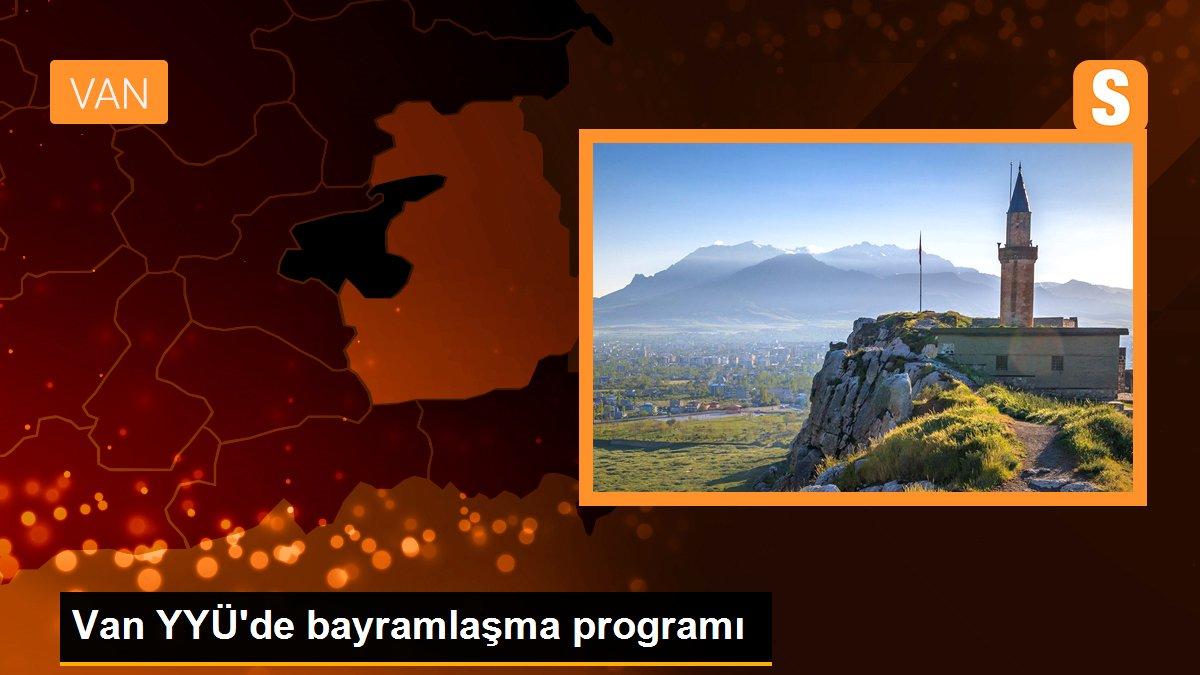 VAN

S

Van YYÜ'de bayramlaşma programı